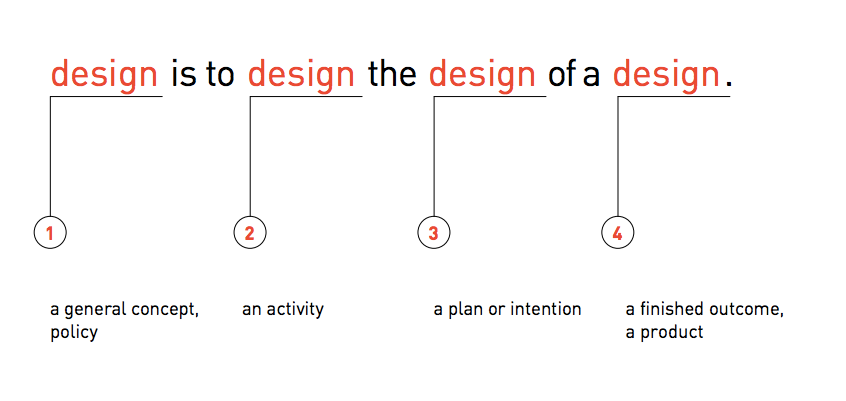 design is to design the design of a design.

1

2

3

4

a general concept, policy

an activity

a plan or intention

a finished outcome, a product